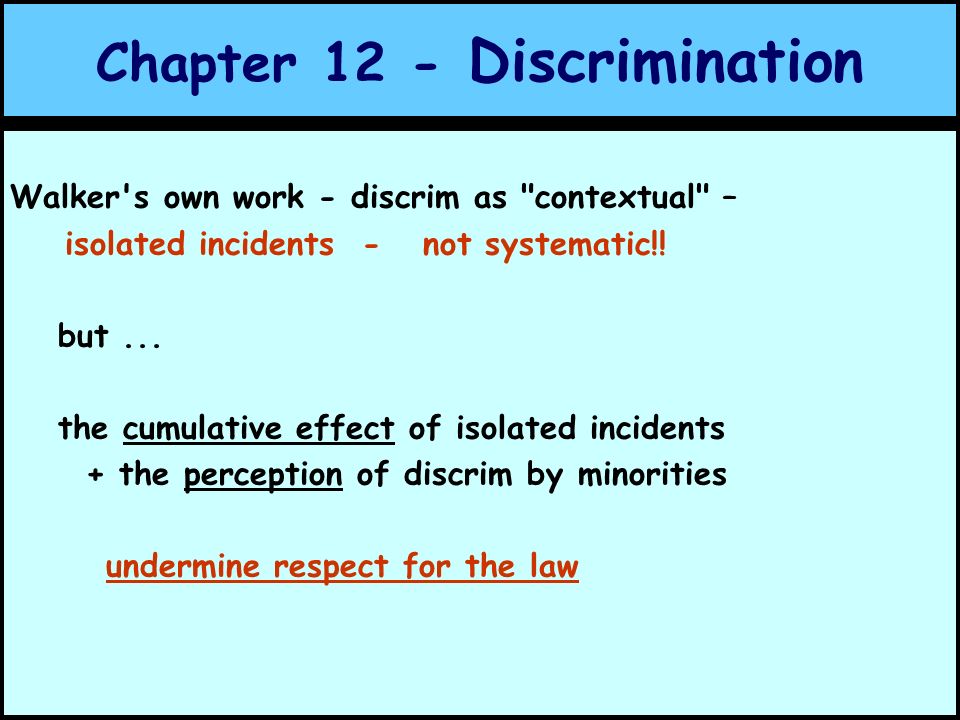 Chapter 12 - Discrimination

Walker's own work - discrim as "contextual" – isolated incidents - not systematic!!

but ...

the cumulative effect of isolated incidents + the perception of discrim by minorities

undermine respect for the law